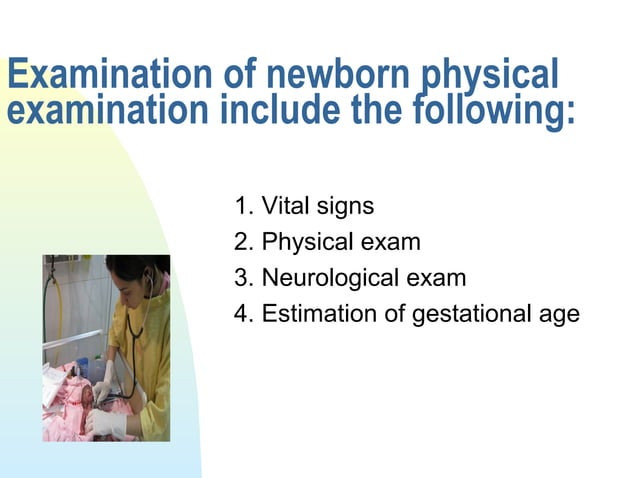 Examination of newborn physical examination include the following:

1. Vital signs
2. Physical exam
3. Neurological exam
4. Estimation of gestational age